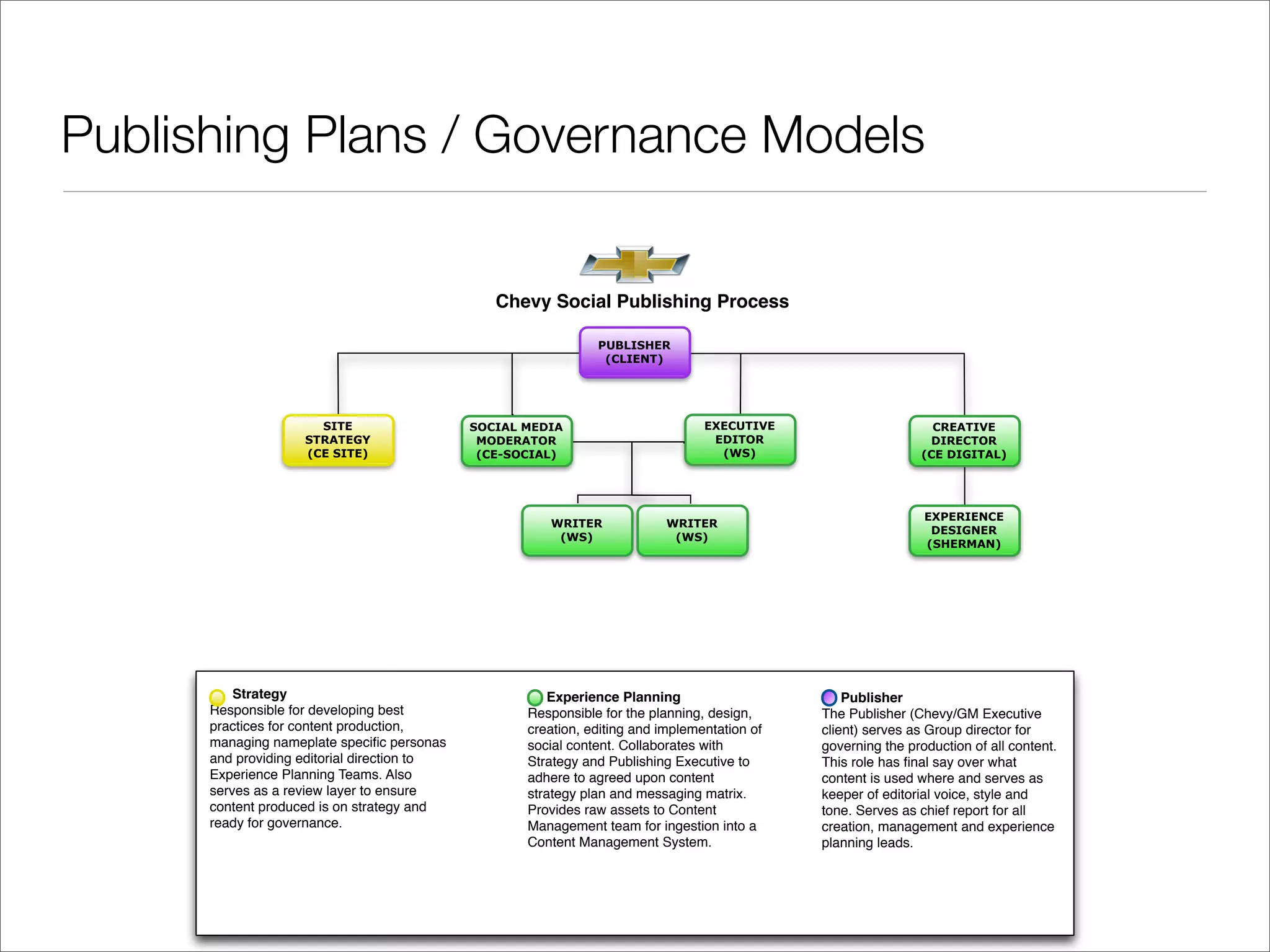 Publishing Plans / Governance Models

Chevy Social Publishing Process

PUBLISHER (CLIENT)

SITE STRATEGY (CE SITE)

SOCIAL MEDIA MODERATOR (CE-SOCIAL)

EXECUTIVE EDITOR (WS)

CREATIVE DIRECTOR (CE DIGITAL)

WRITER (WS)

WRITER (WS)

EXPERIENCE DESIGNER (SHERMAN)

Strategy
Responsible for developing best practices for content production, managing nameplate specific personas and providing editorial direction to Experience Planning Teams. Also serves as a review layer to ensure content produced is on strategy and ready for governance.

Experience Planning
Responsible for the planning, design, creation, editing and implementation of social content. Collaborates with Strategy and Publishing Executive to adhere to agreed upon content strategy plan and messaging matrix. Provides raw assets to Content Management team for ingestion into a Content Management System.

Publisher
The Publisher (Chevy/GM Executive client) serves as Group director for governing the production of all content. This role has final say over what content is used where and serves as keeper of editorial voice, style and tone. Serves as chief report for all creation, management and experience planning leads.